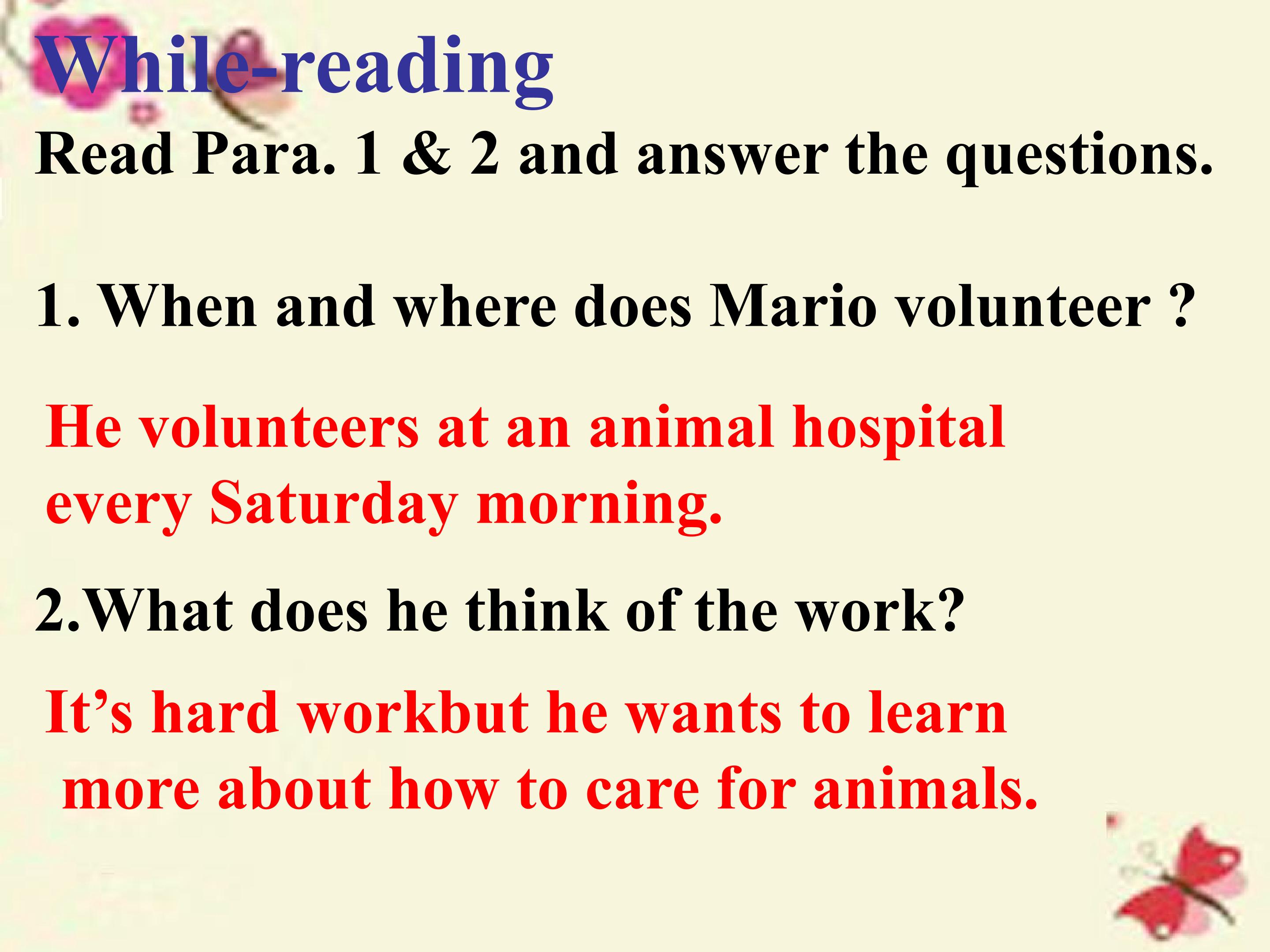 While-reading

Read Para. 1 & 2 and answer the questions.

1. When and where does Mario volunteer ?

He volunteers at an animal hospital every Saturday morning.

2.What does he think of the work?

It's hard workbut he wants to learn more about how to care for animals.